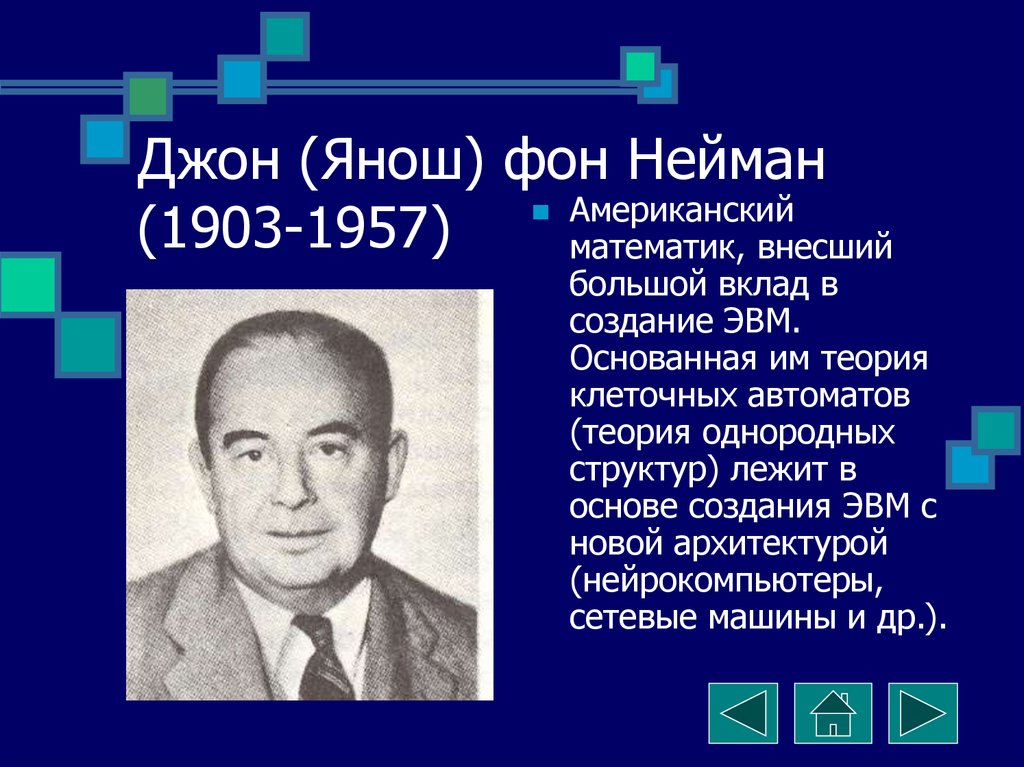 Джон (Янош) фон Нейман (1903-1957)

Американский математик, внесший большой вклад в создание ЭВМ. Основанная им теория клеточных автоматов (теория однородных структур) лежит в основе создания ЭВМ с новой архитектурой (нейрокомпьютеры, сетевые машины и др.).